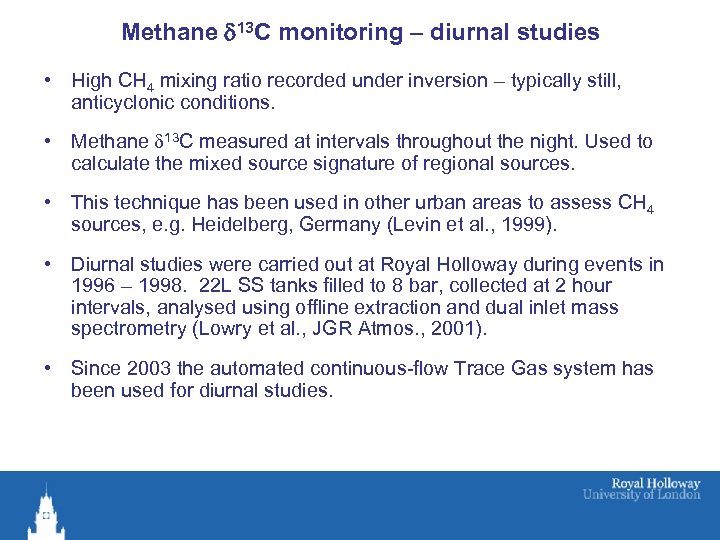 Methane $\delta^{13}C$ monitoring – diurnal studies

• High $CH_4$ mixing ratio recorded under inversion – typically still, anticyclonic conditions.

• Methane $\delta^{13}C$ measured at intervals throughout the night. Used to calculate the mixed source signature of regional sources.

• This technique has been used in other urban areas to assess $CH_4$ sources, e.g. Heidelberg, Germany (Levin et al., 1999).

• Diurnal studies were carried out at Royal Holloway during events in 1996 – 1998. 22L SS tanks filled to 8 bar, collected at 2 hour intervals, analysed using offline extraction and dual inlet mass spectrometry (Lowry et al., JGR Atmos., 2001).

• Since 2003 the automated continuous-flow Trace Gas system has been used for diurnal studies.

Royal Holloway
University of London